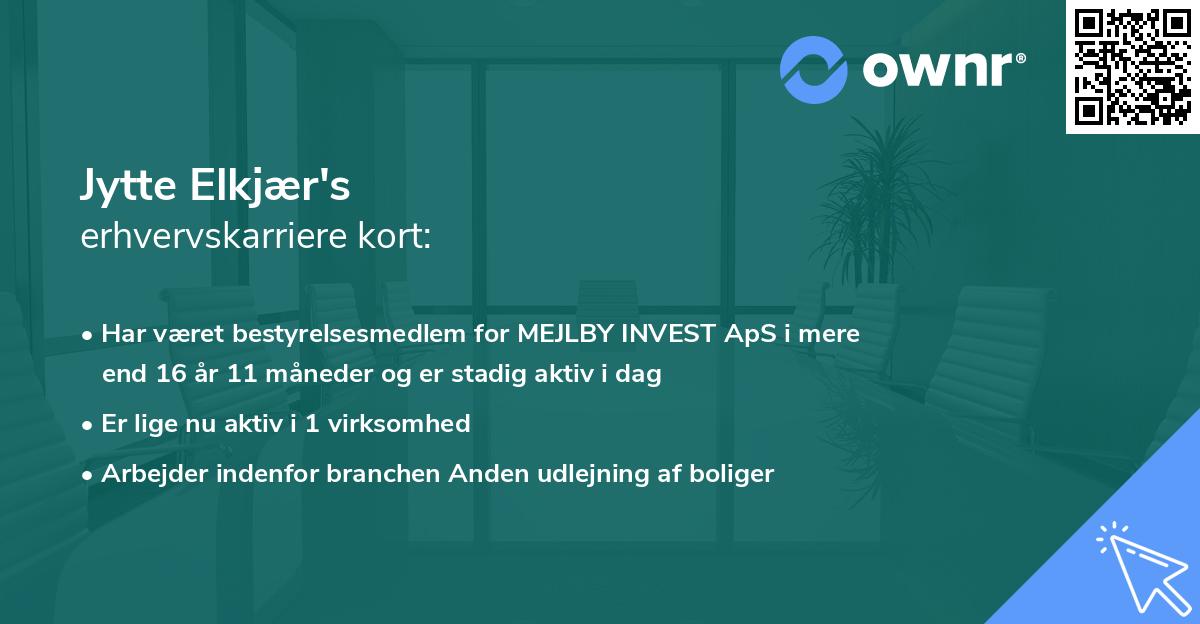 ownr®

Jytte Elkjær's
erhvervskarriere kort:

• Har været bestyrelsesmedlem for MEJLBY INVEST ApS i mere end 16 år 11 måneder og er stadig aktiv i dag

• Er lige nu aktiv i 1 virksomhed

• Arbejder indenfor branchen Anden udlejning af boliger